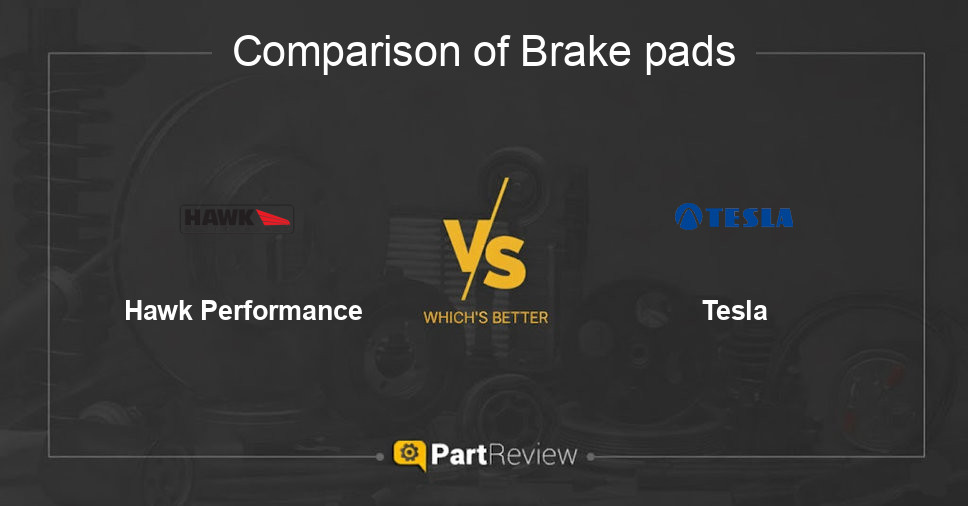 Comparison of Brake pads

HAWK

Hawk Performance

VS

WHICH'S BETTER

TESLA

Tesla

PartReview